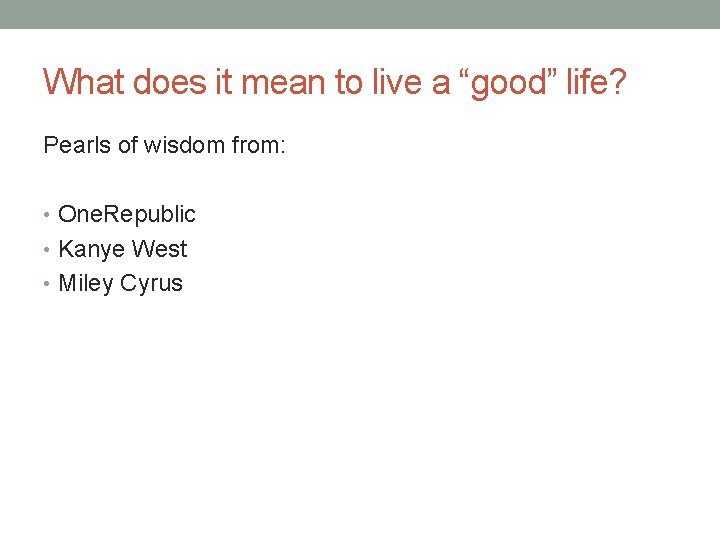 What does it mean to live a “good” life?

Pearls of wisdom from:

• OneRepublic
• Kanye West
• Miley Cyrus